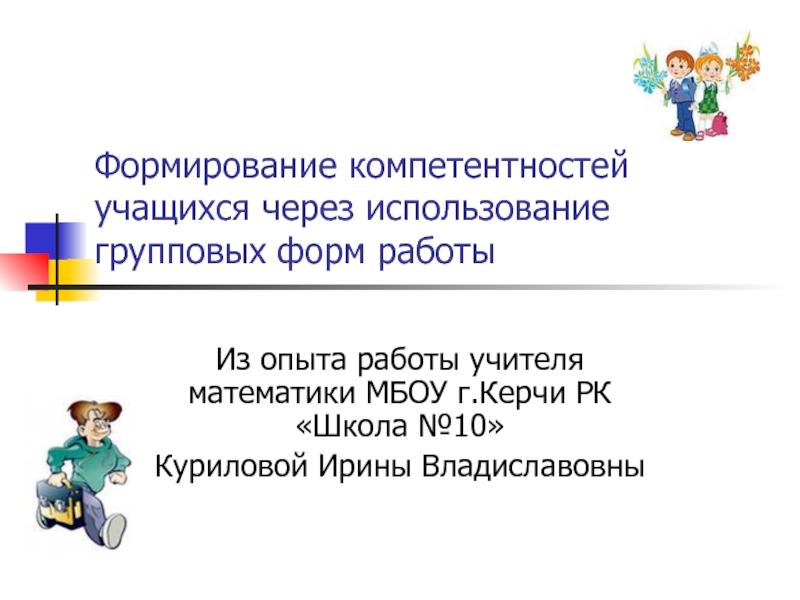 Формирование компетентностей учащихся через использование групповых форм работы

Из опыта работы учителя математики МБОУ г.Керчи РК «Школа №10»
Куриловой Ирины Владиславовны